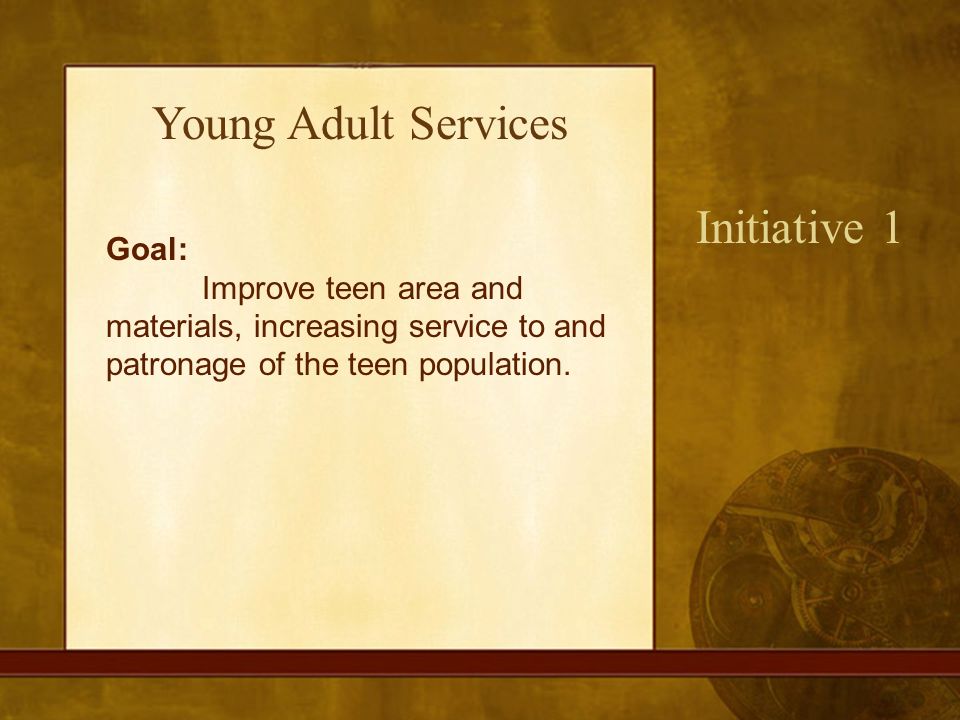 Young Adult Services

Goal:
Improve teen area and materials, increasing service to and patronage of the teen population.

Initiative 1